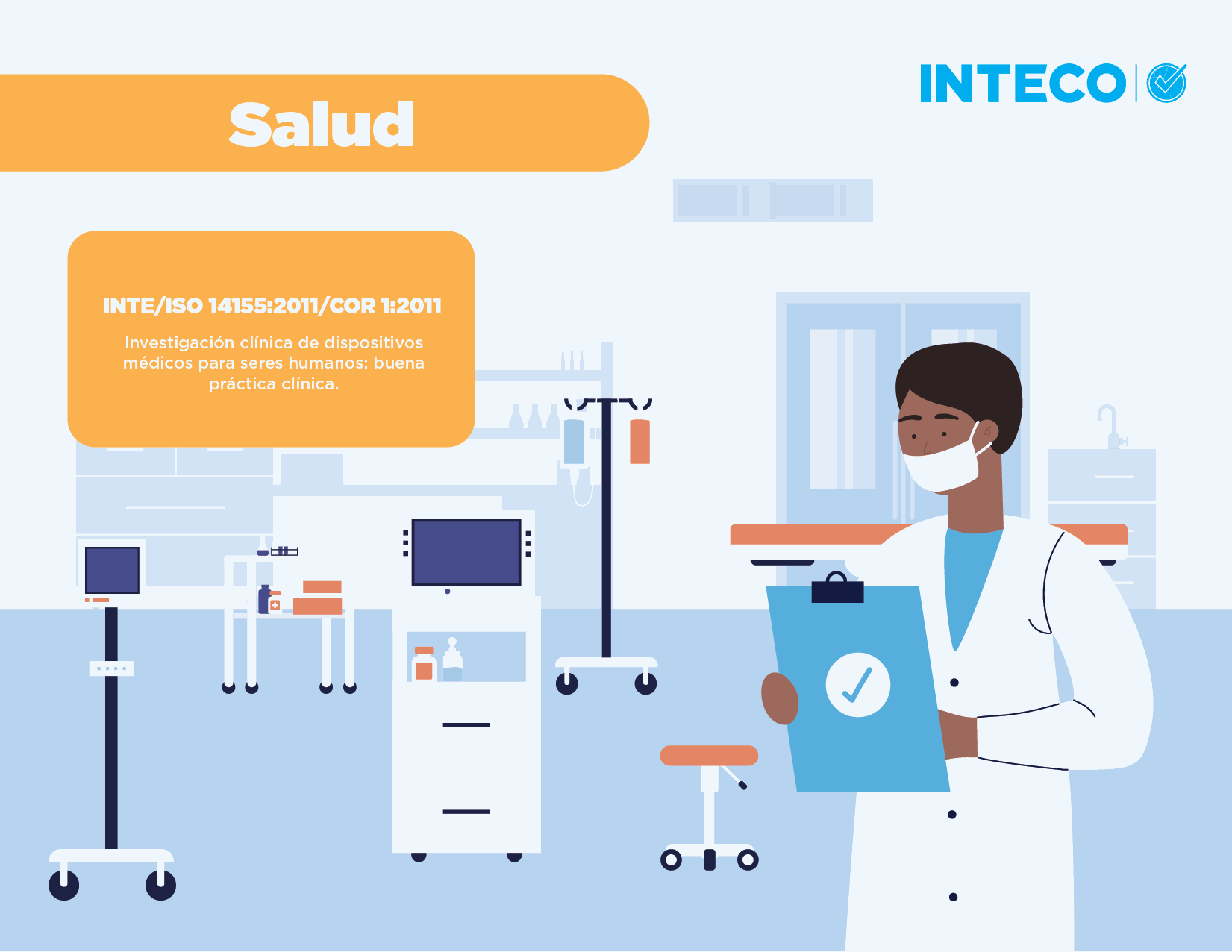 Salud

INTECO

INTE/ISO 14155:2011/COR 1:2011

Investigación clínica de dispositivos médicos para seres humanos: buena práctica clínica.